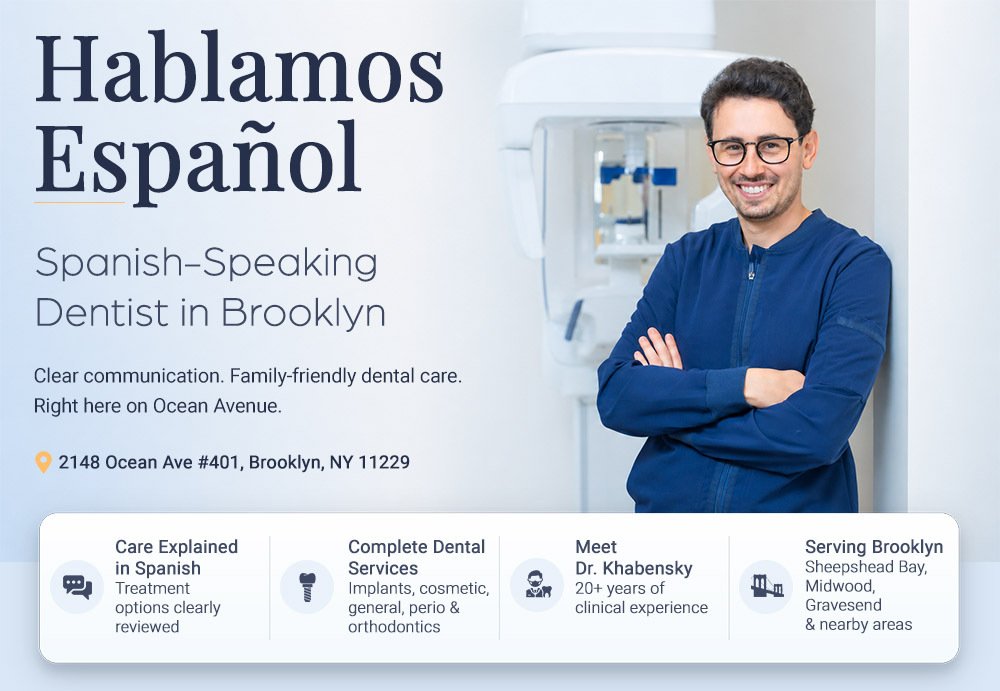 Hablamos Español

Spanish-Speaking Dentist in Brooklyn

Clear communication. Family-friendly dental care. Right here on Ocean Avenue.

2148 Ocean Ave #401, Brooklyn, NY 11229

Care Explained in Spanish
Treatment options clearly reviewed

Complete Dental Services
Implants, cosmetic, general, perio & orthodontics

Meet Dr. Khabensky
20+ years of clinical experience

Serving Brooklyn
Sheepshead Bay, Midwood, Gravesend & nearby areas